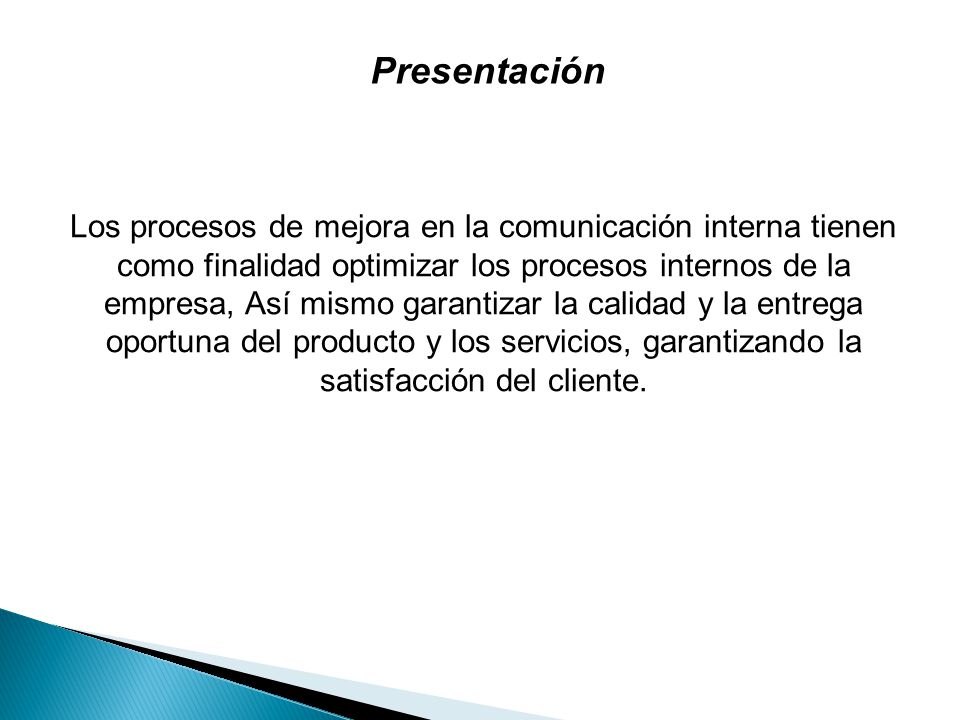 Presentación

Los procesos de mejora en la comunicación interna tienen como finalidad optimizar los procesos internos de la empresa, Así mismo garantizar la calidad y la entrega oportuna del producto y los servicios, garantizando la satisfacción del cliente.